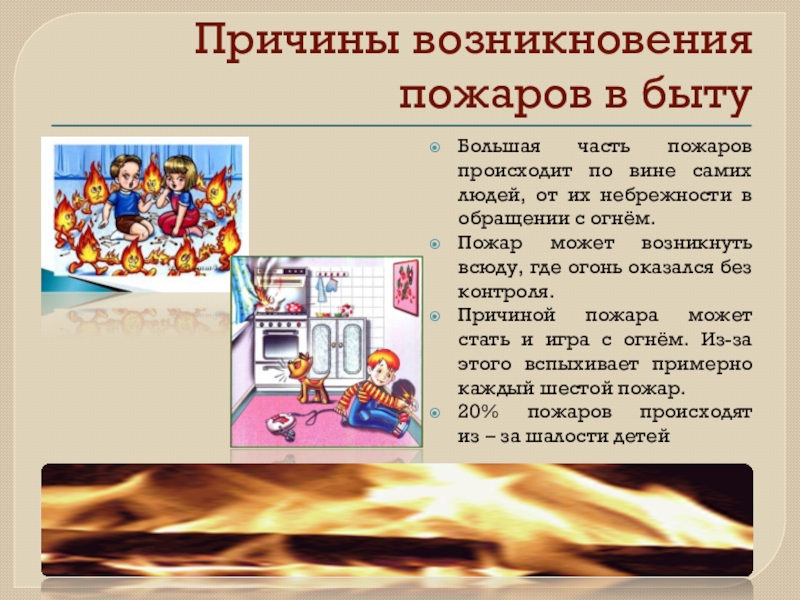 Причины возникновения пожаров в быту

Большая часть пожаров происходит по вине самих людей, от их небрежности в обращении с огнём.

Пожар может возникнуть всюду, где огонь оказался без контроля.

Причиной пожара может стать и игра с огнём. Из-за этого вспыхивает примерно каждый шестой пожар.

20% пожаров происходят из – за шалости детей